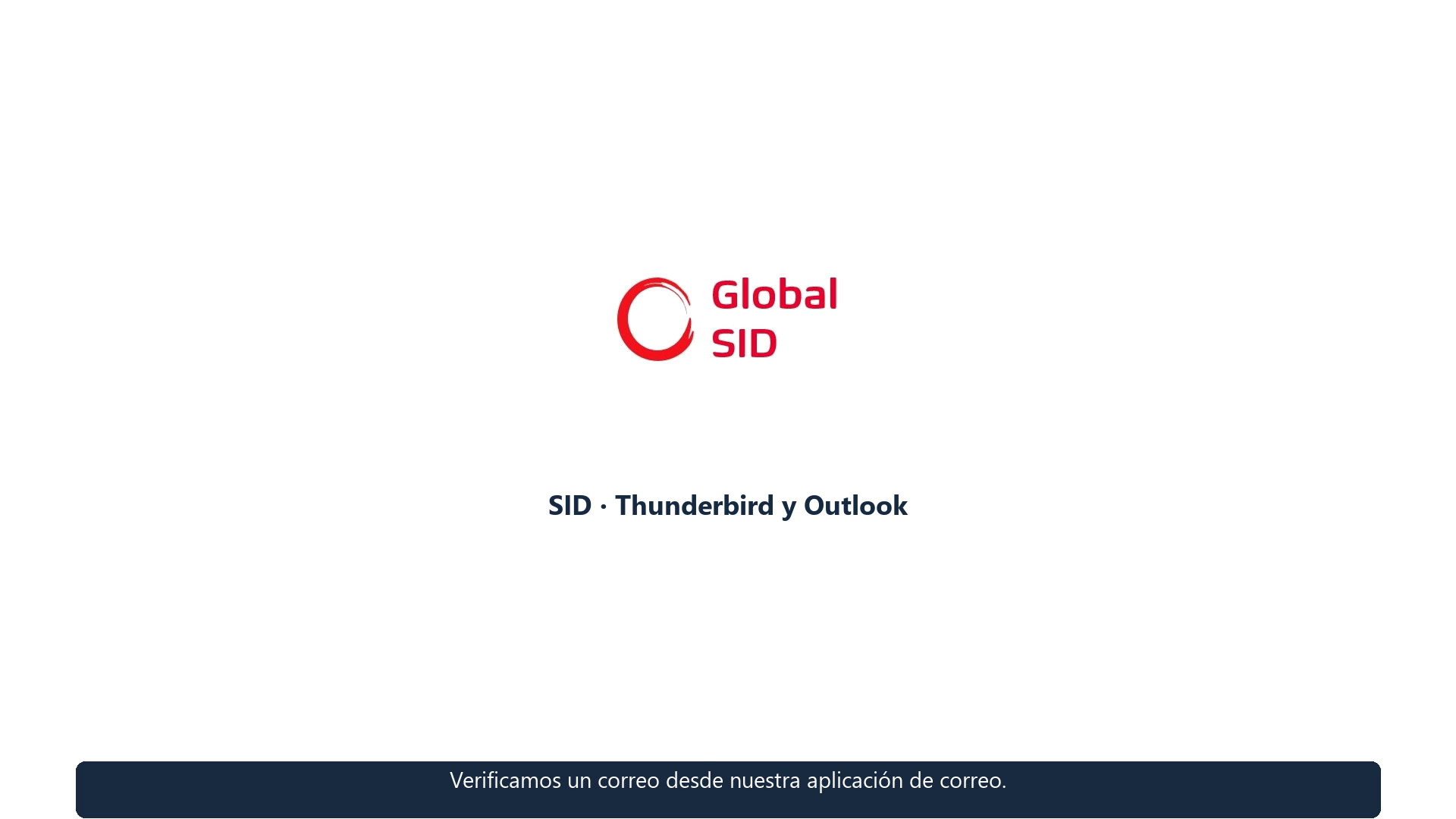 Global
SID

SID · Thunderbird y Outlook

Verificamos un correo desde nuestra aplicación de correo.